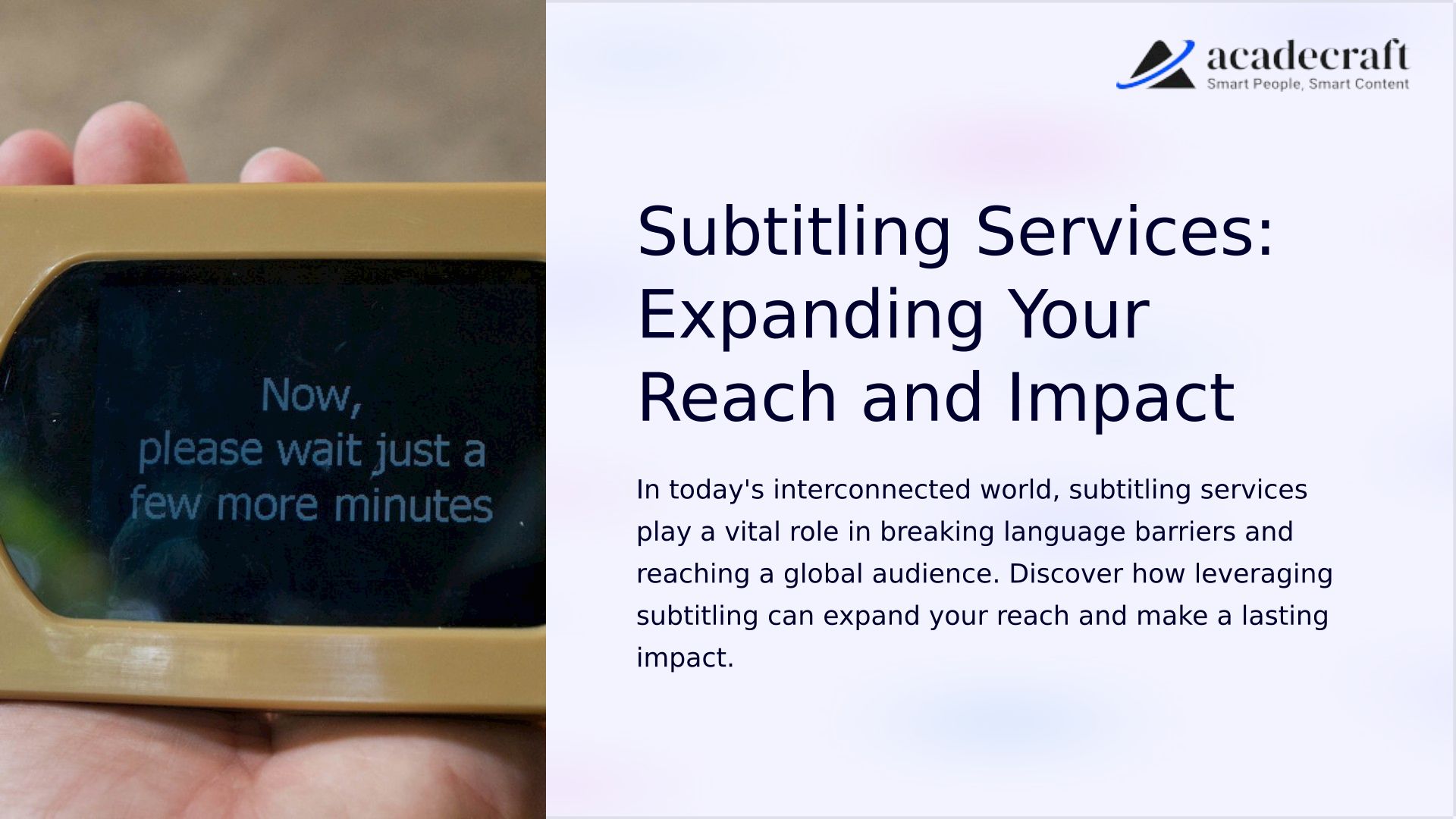 Now,
please wait just a
few more minutes

acadecraft
Smart People, Smart Content

Subtitling Services: Expanding Your Reach and Impact

In today's interconnected world, subtitling services play a vital role in breaking language barriers and reaching a global audience. Discover how leveraging subtitling can expand your reach and make a lasting impact.